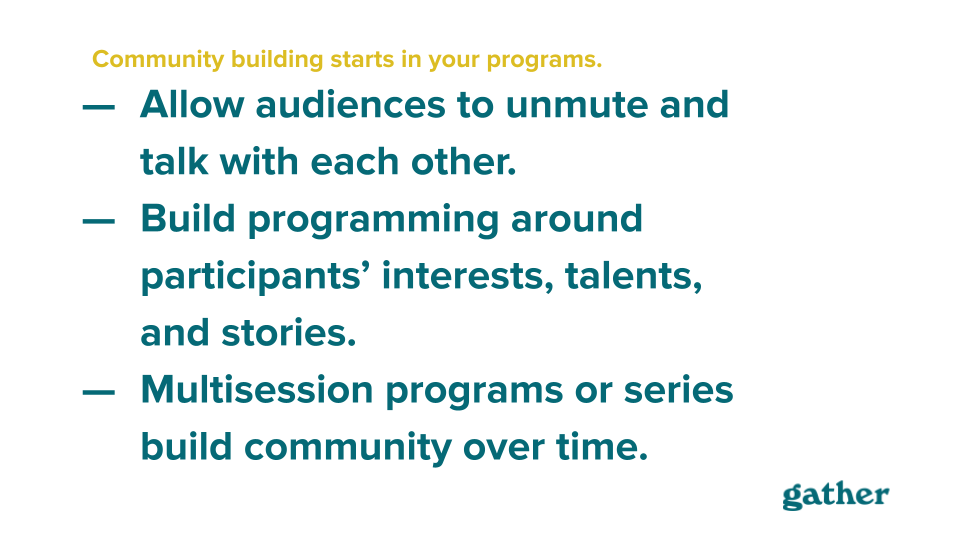 Community building starts in your programs.

— Allow audiences to unmute and talk with each other.

— Build programming around participants’ interests, talents, and stories.

— Multisession programs or series build community over time.

gather